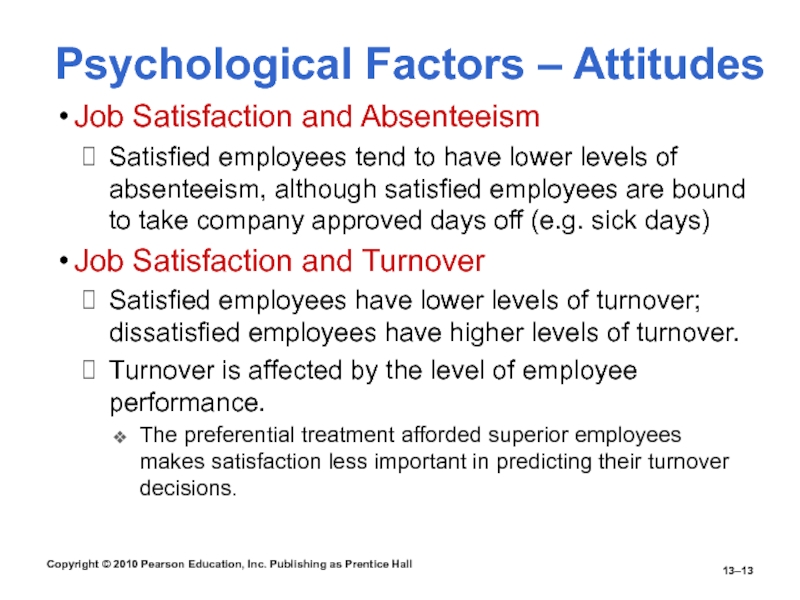 Psychological Factors – Attitudes

• Job Satisfaction and Absenteeism

 Satisfied employees tend to have lower levels of absenteeism, although satisfied employees are bound to take company approved days off (e.g. sick days)

• Job Satisfaction and Turnover

 Satisfied employees have lower levels of turnover; dissatisfied employees have higher levels of turnover.

 Turnover is affected by the level of employee performance.

❖ The preferential treatment afforded superior employees makes satisfaction less important in predicting their turnover decisions.

Copyright © 2010 Pearson Education, Inc. Publishing as Prentice Hall

13–13